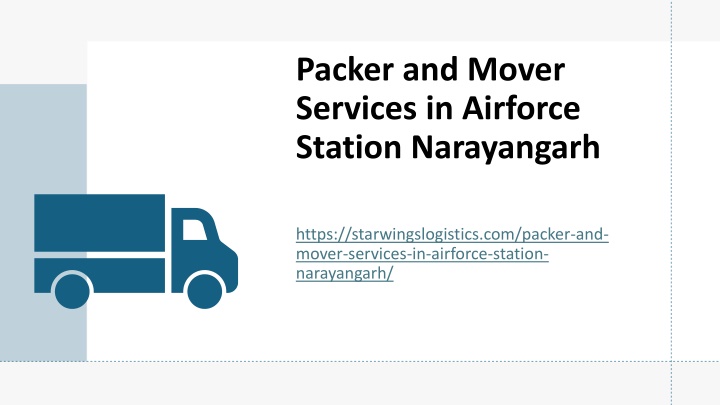 Packer and Mover Services in Airforce Station Narayangarh

https://starwingslogistics.com/packer-and-mover-services-in-airforce-station-narayangarh/